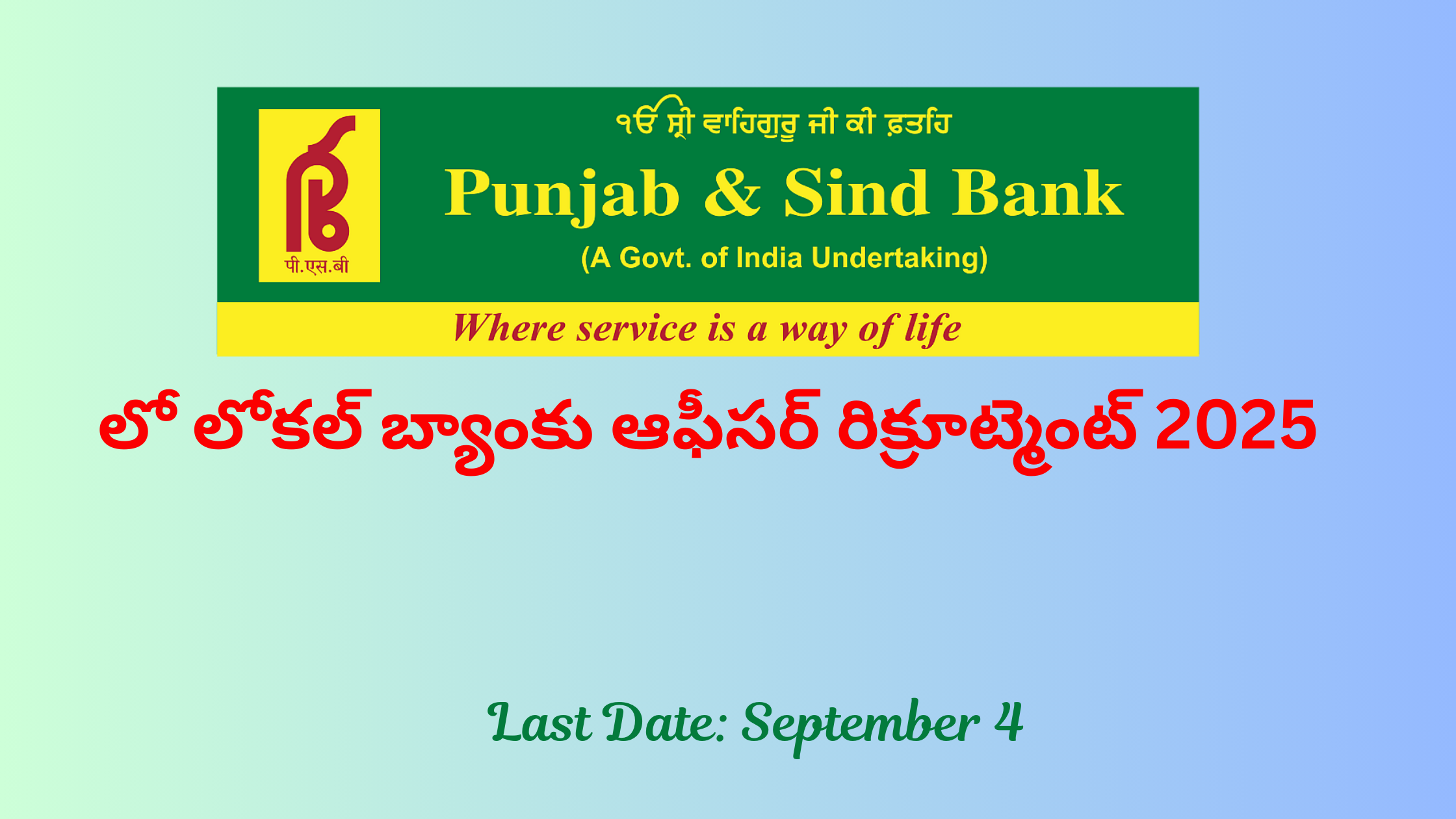 पी.एस.बी

ੴ ਸ੍ਰੀ ਵਾਹਿਗੁਰੂ ਜੀ ਕੀ ਫ਼ਤਹਿ

Punjab & Sind Bank

(A Govt. of India Undertaking)

Where service is a way of life

లో లోకల్ బ్యాంకు ఆఫీసర్ రిక్రూట్మెంట్ 2025

Last Date: September 4